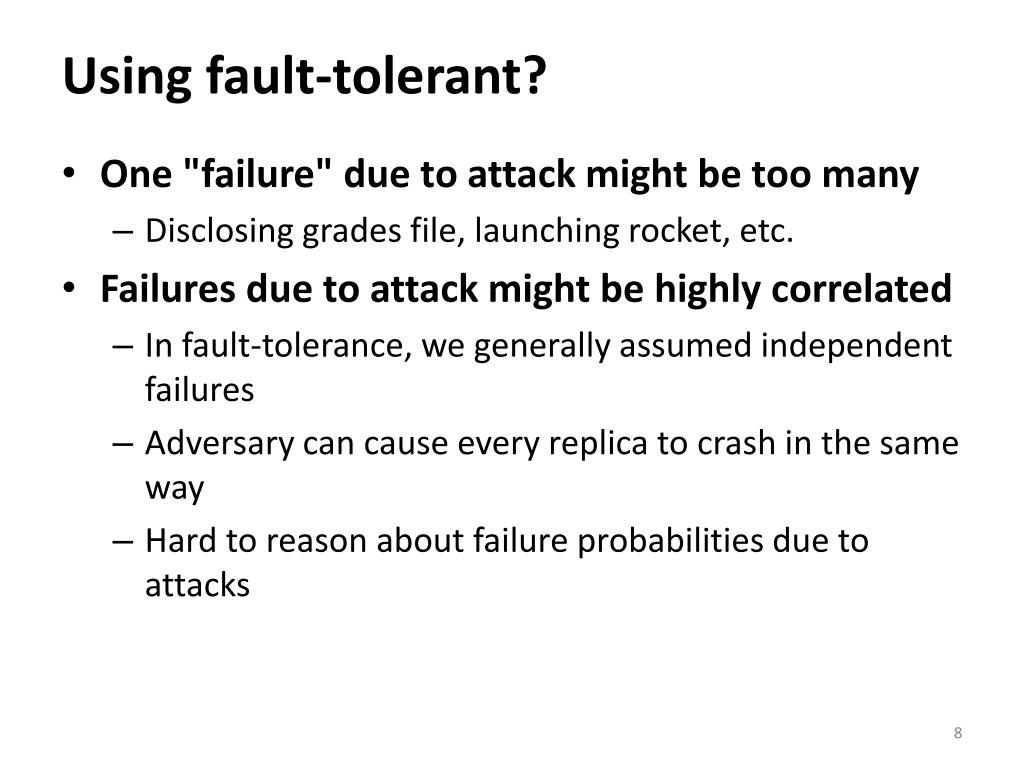 Using fault-tolerant?

• One "failure" due to attack might be too many
– Disclosing grades file, launching rocket, etc.
• Failures due to attack might be highly correlated
– In fault-tolerance, we generally assumed independent failures
– Adversary can cause every replica to crash in the same way
– Hard to reason about failure probabilities due to attacks

8